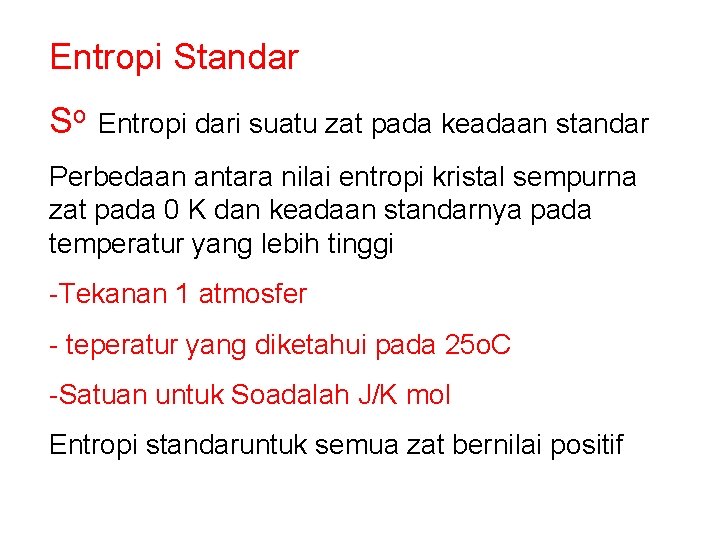 Entropi Standar

$S^o$ Entropi dari suatu zat pada keadaan standar

Perbedaan antara nilai entropi kristal sempurna zat pada 0 K dan keadaan standarnya pada temperatur yang lebih tinggi

-Tekanan 1 atmosfer

- teperatur yang diketahui pada 25oC

-Satuan untuk Soadalah J/K mol

Entropi standaruntuk semua zat bernilai positif